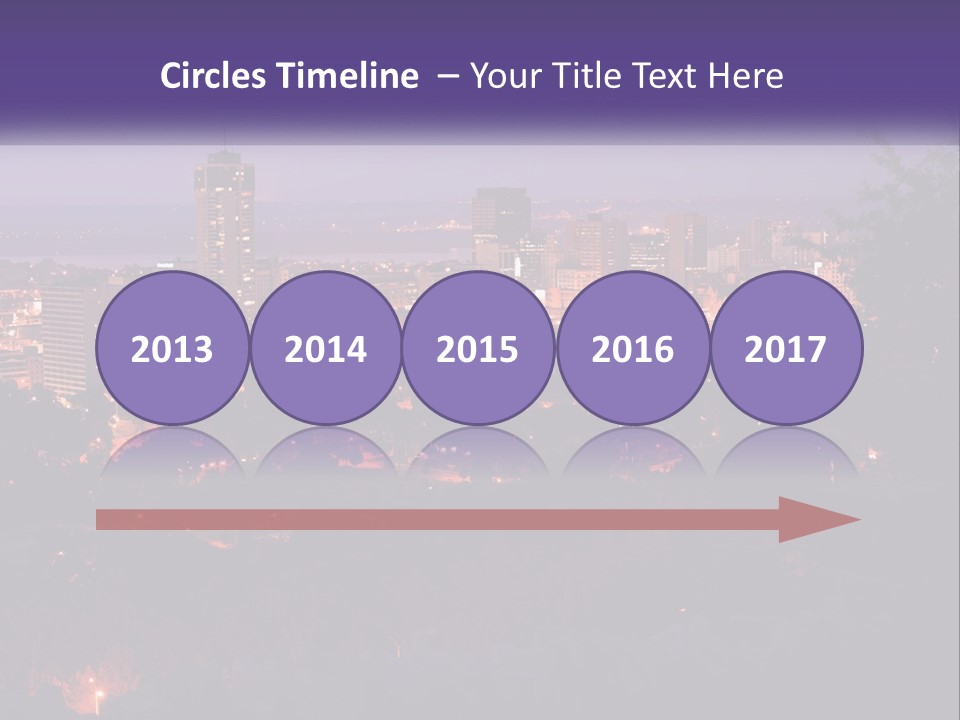 Circles Timeline – Your Title Text Here

2013
2014
2015
2016
2017